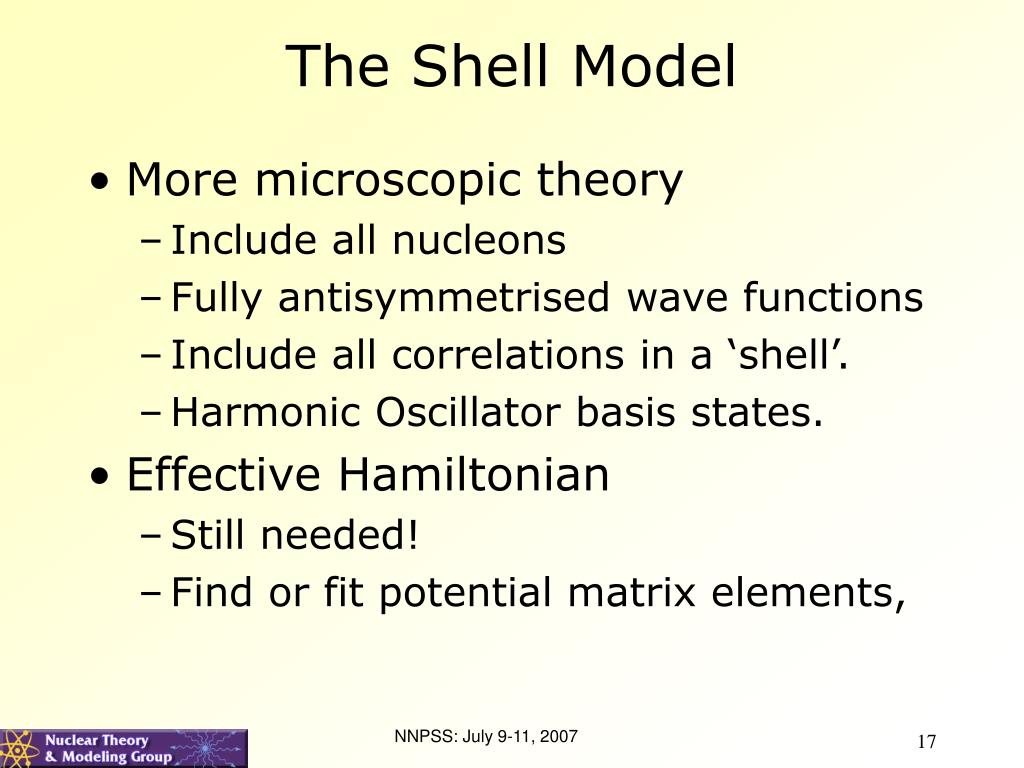 The Shell Model

• More microscopic theory
– Include all nucleons
– Fully antisymmetrised wave functions
– Include all correlations in a ‘shell’.
– Harmonic Oscillator basis states.
• Effective Hamiltonian
– Still needed!
– Find or fit potential matrix elements,

Nuclear Theory & Modeling Group

NNPSS: July 9-11, 2007

17